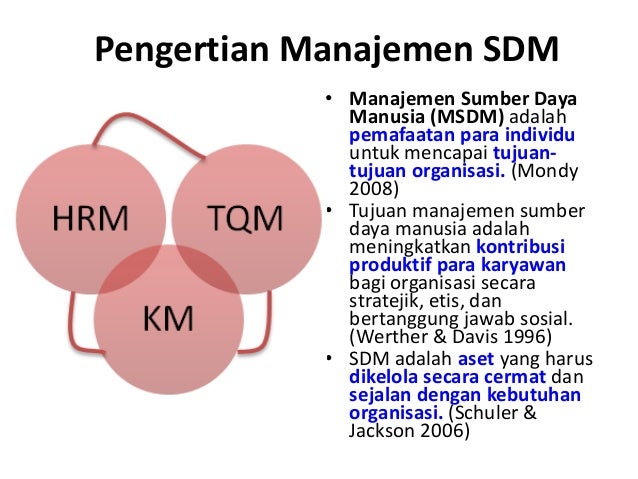 Pengertian Manajemen SDM

HRM

TQM

KM

• Manajemen Sumber Daya Manusia (MSDM) adalah pemafaatan para individu untuk mencapai tujuan-tujuan organisasi. (Mondy 2008)
• Tujuan manajemen sumber daya manusia adalah meningkatkan kontribusi produktif para karyawan bagi organisasi secara stratejik, etis, dan bertanggung jawab sosial. (Werther & Davis 1996)
• SDM adalah aset yang harus dikelola secara cermat dan sejalan dengan kebutuhan organisasi. (Schuler & Jackson 2006)